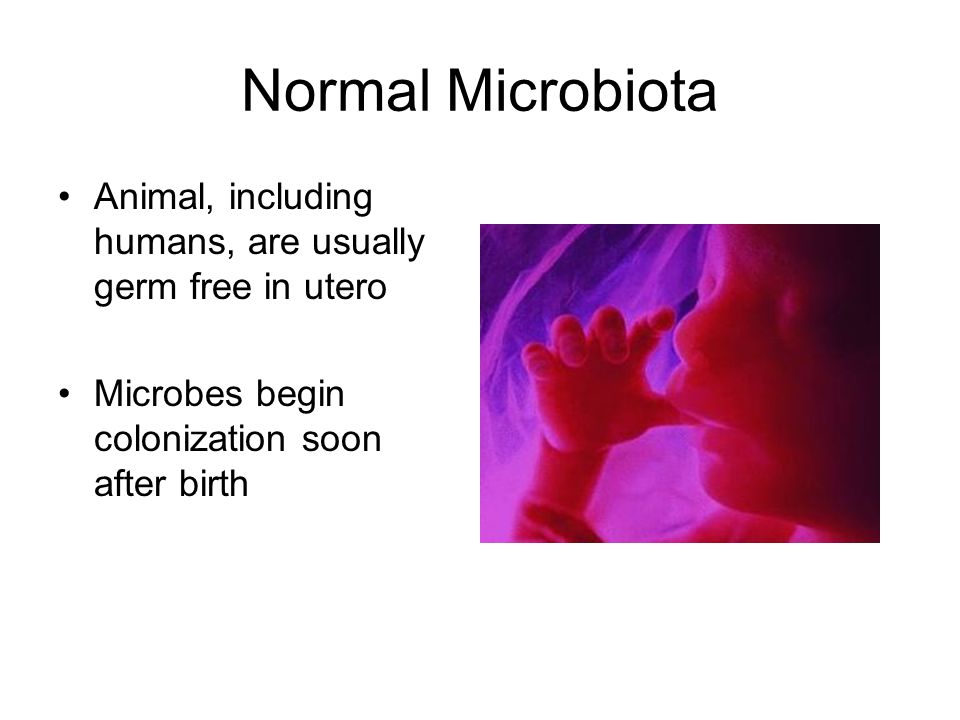 Normal Microbiota

• Animal, including humans, are usually germ free in utero

• Microbes begin colonization soon after birth